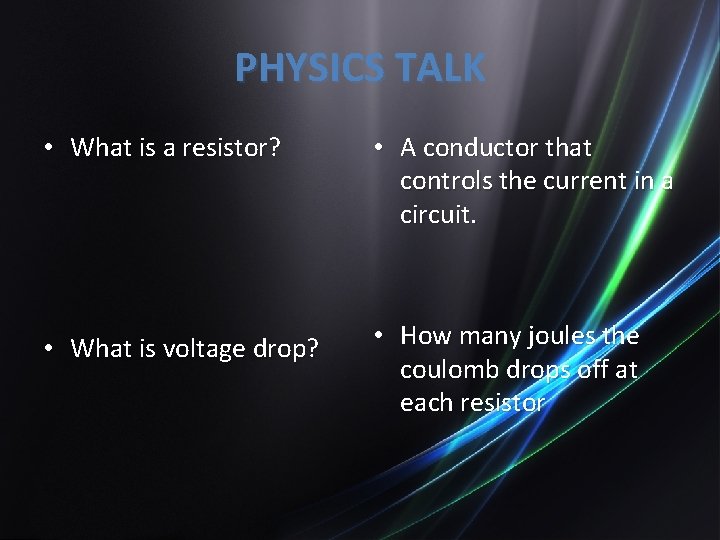 PHYSICS TALK

• What is a resistor?

• What is voltage drop?

• A conductor that controls the current in a circuit.

• How many joules the coulomb drops off at each resistor